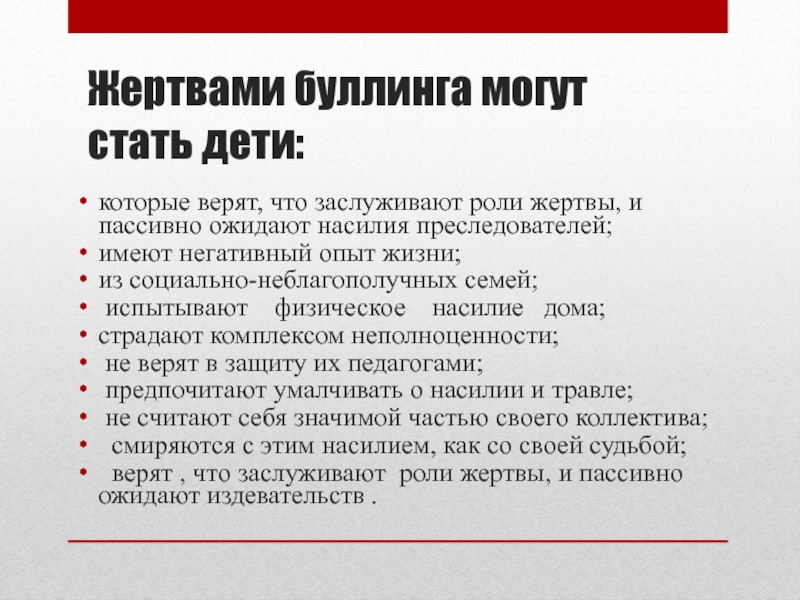 Жертвами буллинга могут стать дети:

• которые верят, что заслуживают роли жертвы, и пассивно ожидают насилия преследователей;
• имеют негативный опыт жизни;
• из социально-неблагополучных семей;
• испытывают физическое насилие дома;
• страдают комплексом неполноценности;
• не верят в защиту их педагогами;
• предпочитают умалчивать о насилии и травле;
• не считают себя значимой частью своего коллектива;
• смиряются с этим насилием, как со своей судьбой;
• верят , что заслуживают роли жертвы, и пассивно ожидают издевательств .